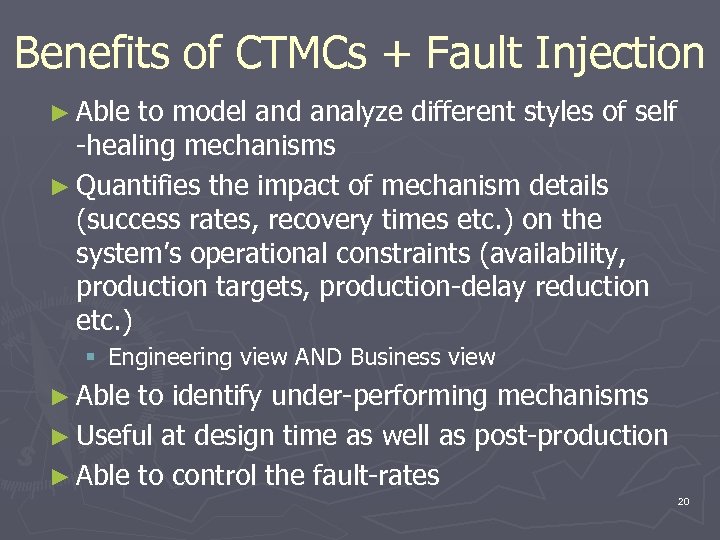 Benefits of CTMCs + Fault Injection

► Able to model and analyze different styles of self -healing mechanisms

► Quantifies the impact of mechanism details (success rates, recovery times etc.) on the system's operational constraints (availability, production targets, production-delay reduction etc.)

▪ Engineering view AND Business view

► Able to identify under-performing mechanisms

► Useful at design time as well as post-production

► Able to control the fault-rates

20